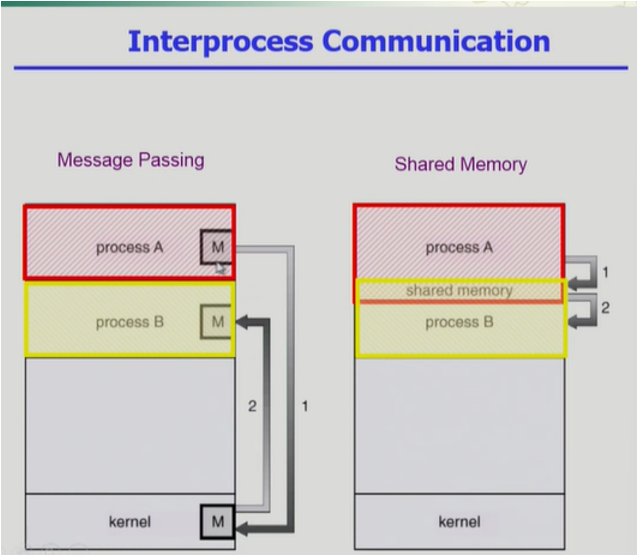 Interprocess Communication

Message Passing

process A
M
process B
M
2
1
kernel
M

Shared Memory

process A
1
shared memory
2
process B
kernel